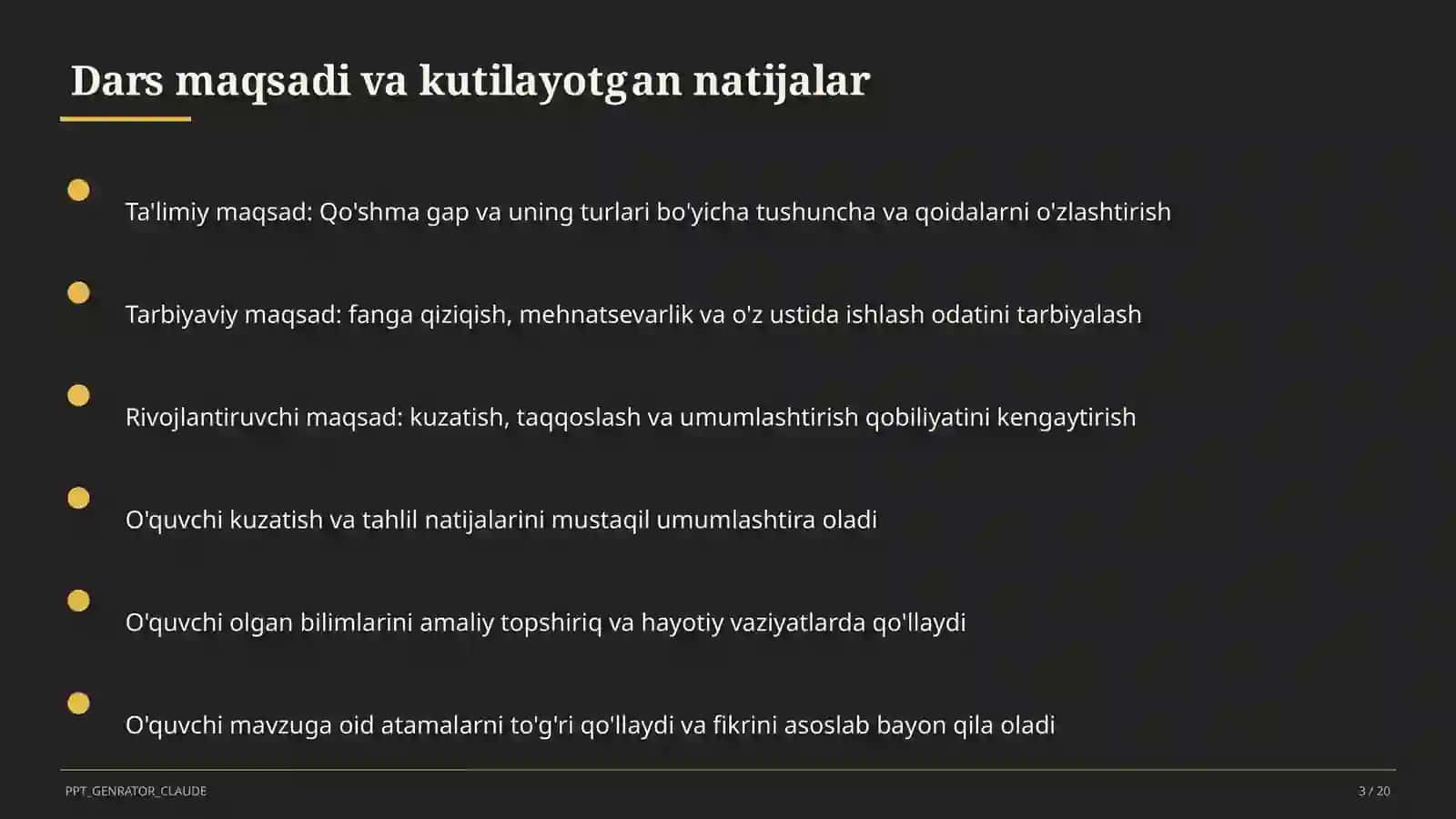 Dars maqsadi va kutilayotgan natijalar

Ta'limiy maqsad: Qo'shma gap va uning turlari bo'yicha tushuncha va qoidalarni o'zlashtirish

Tarbiyaviy maqsad: fanga qiziqish, mehnatsevarlik va o'z ustida ishlash odatini tarbiyalash

Rivojlantiruvchi maqsad: kuzatish, taqqoslash va umumlashtirish qobiliyatini kengaytirish

O'quvchi kuzatish va tahlil natijalarini mustaqil umumlashtira oladi

O'quvchi olgan bilimlarini amaliy topshiriq va hayotiy vaziyatlarda qo'llaydi

O'quvchi mavzuga oid atamalarni to'g'ri qo'llaydi va fikrini asoslab bayon qila oladi

PPT_GENRATOR_CLAUDE

3 / 20